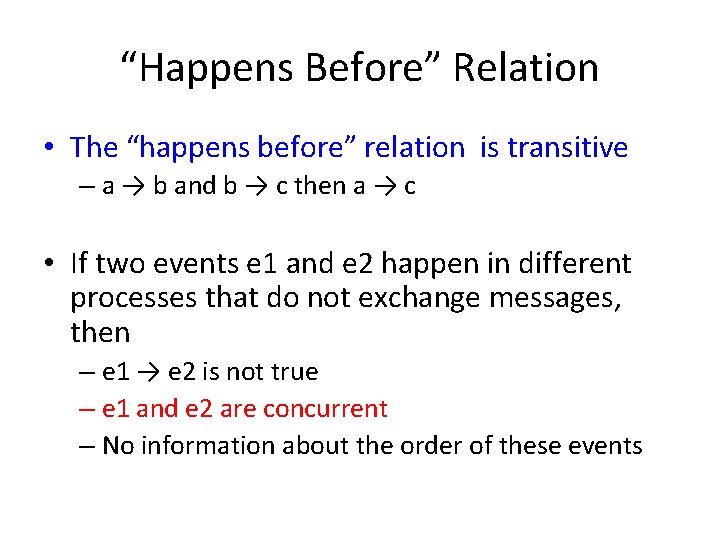 “Happens Before” Relation

• The “happens before” relation is transitive
  – a → b and b → c then a → c

• If two events e1 and e2 happen in different processes that do not exchange messages, then
  – e1 → e2 is not true
  – e1 and e2 are concurrent
  – No information about the order of these events